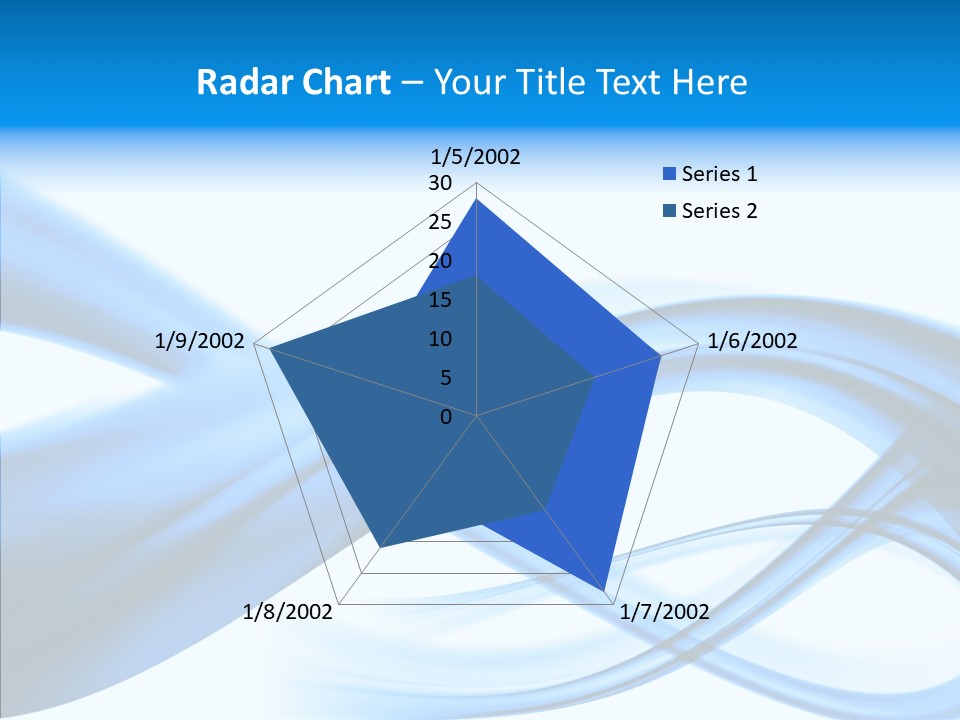 Radar Chart – Your Title Text Here

1/5/2002
30
25
20
15
10
5
0
1/6/2002
1/7/2002
1/8/2002
1/9/2002

Series 1
Series 2